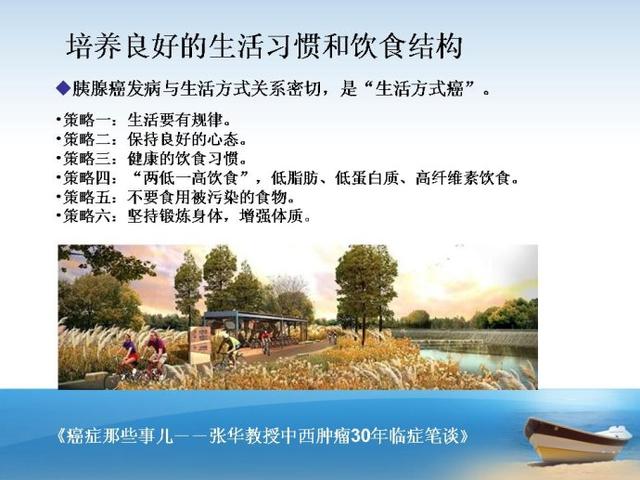 培养良好的生活习惯和饮食结构

◆胰腺癌发病与生活方式关系密切，是“生活方式癌”。

•策略一：生活要有规律。
•策略二：保持良好的心态。
•策略三：健康的饮食习惯。
•策略四：“两低一高饮食”，低脂肪、低蛋白质、高纤维素饮食。
•策略五：不要食用被污染的食物。
•策略六：坚持锻炼身体，增强体质。

《癌症那些事儿——张华教授中西肿瘤30年临症笔谈》